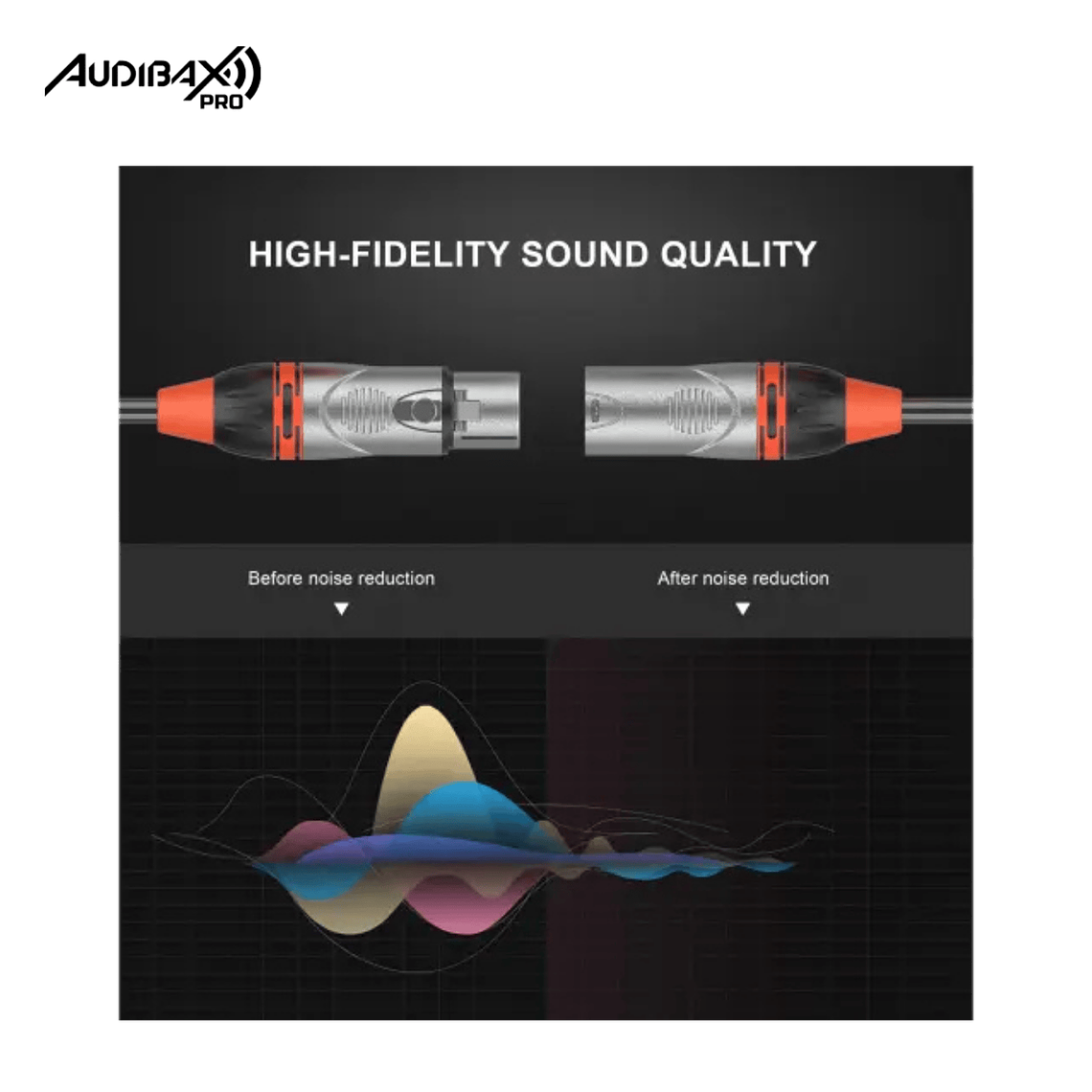 AUDIBAX PRO

HIGH-FIDELITY SOUND QUALITY

Before noise reduction

After noise reduction